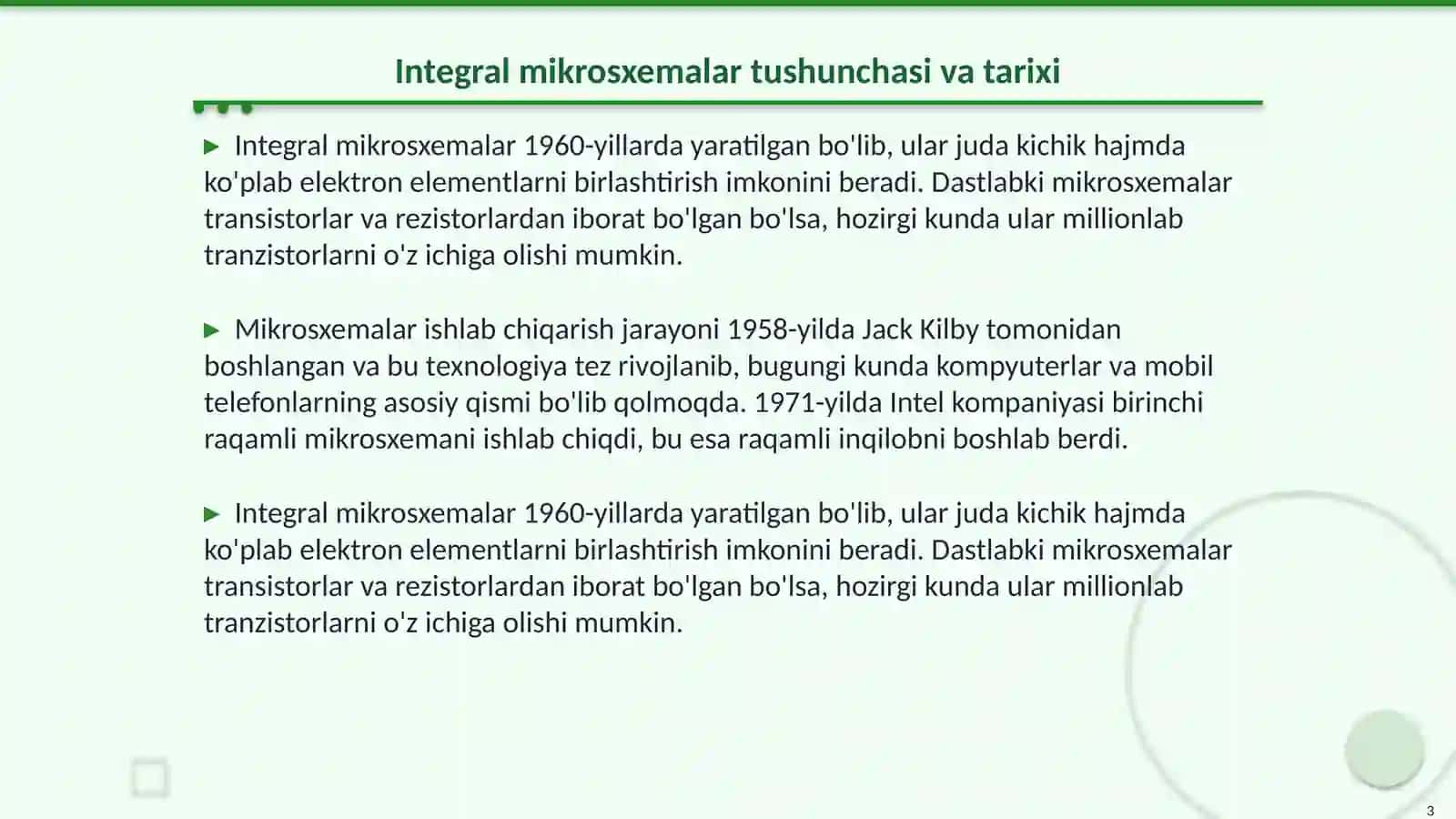 Integral mikrosxemalar tushunchasi va tarixi

▶ Integral mikrosxemalar 1960-yillarda yaratilgan bo'lib, ular juda kichik hajmda ko'plab elektron elementlarni birlashtirish imkonini beradi. Dastlabki mikrosxemalar transistorlar va rezistorlardan iborat bo'lgan bo'lsa, hozirgi kunda ular millionlab tranzistorlarni o'z ichiga olishi mumkin.

▶ Mikrosxemalar ishlab chiqarish jarayoni 1958-yilda Jack Kilby tomonidan boshlangan va bu texnologiya tez rivojlanib, bugungi kunda kompyuterlar va mobil telefonlarning asosiy qismi bo'lib qolmoqda. 1971-yilda Intel kompaniyasi birinchi raqamli mikrosxemani ishlab chiqdi, bu esa raqamli inqilobni boshlab berdi.

▶ Integral mikrosxemalar 1960-yillarda yaratilgan bo'lib, ular juda kichik hajmda ko'plab elektron elementlarni birlashtirish imkonini beradi. Dastlabki mikrosxemalar transistorlar va rezistorlardan iborat bo'lgan bo'lsa, hozirgi kunda ular millionlab tranzistorlarni o'z ichiga olishi mumkin.

3